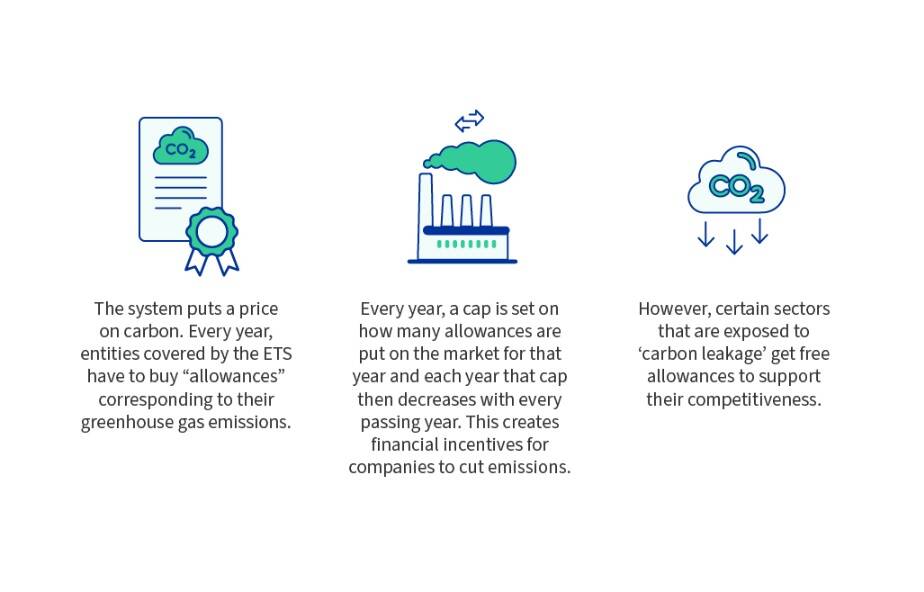 $CO_2$

The system puts a price on carbon. Every year, entities covered by the ETS have to buy “allowances” corresponding to their greenhouse gas emissions.

Every year, a cap is set on how many allowances are put on the market for that year and each year that cap then decreases with every passing year. This creates financial incentives for companies to cut emissions.

$CO_2$

However, certain sectors that are exposed to ‘carbon leakage’ get free allowances to support their competitiveness.